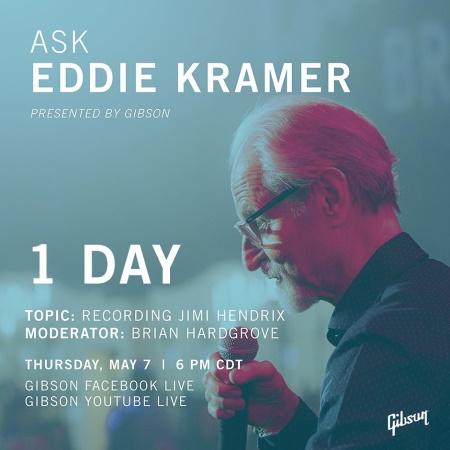 ASK
EDDIE KRAMER

PRESENTED BY GIBSON

1 DAY

TOPIC: RECORDING JIMI HENDRIX
MODERATOR: BRIAN HARDGROVE

THURSDAY, MAY 7 | 6 PM CDT
GIBSON FACEBOOK LIVE
GIBSON YOUTUBE LIVE

Gibson